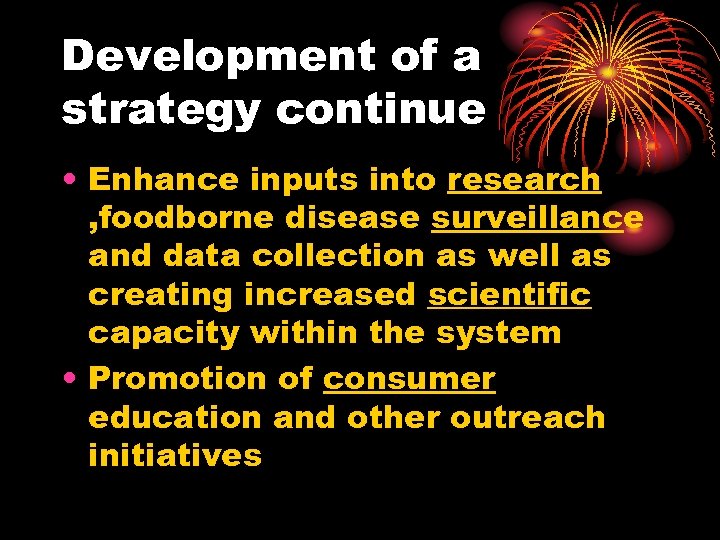 Development of a strategy continue

• Enhance inputs into research ,foodborne disease surveillance and data collection as well as creating increased scientific capacity within the system

• Promotion of consumer education and other outreach initiatives